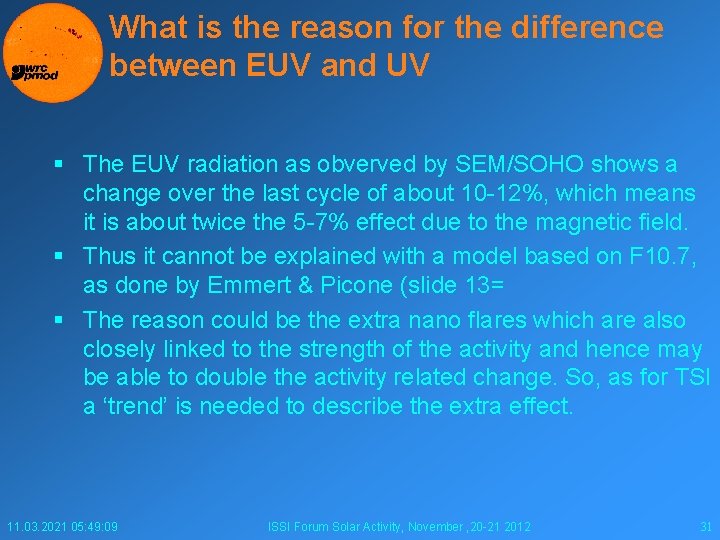 wrc pmod

What is the reason for the difference between EUV and UV

▪ The EUV radiation as obverved by SEM/SOHO shows a change over the last cycle of about 10-12%, which means it is about twice the 5-7% effect due to the magnetic field.

▪ Thus it cannot be explained with a model based on F10.7, as done by Emmert & Picone (slide 13=

▪ The reason could be the extra nano flares which are also closely linked to the strength of the activity and hence may be able to double the activity related change. So, as for TSI a ‘trend’ is needed to describe the extra effect.

11.03.2021 05:49:09 ISSI Forum Solar Activity, November ,20-21 2012 31